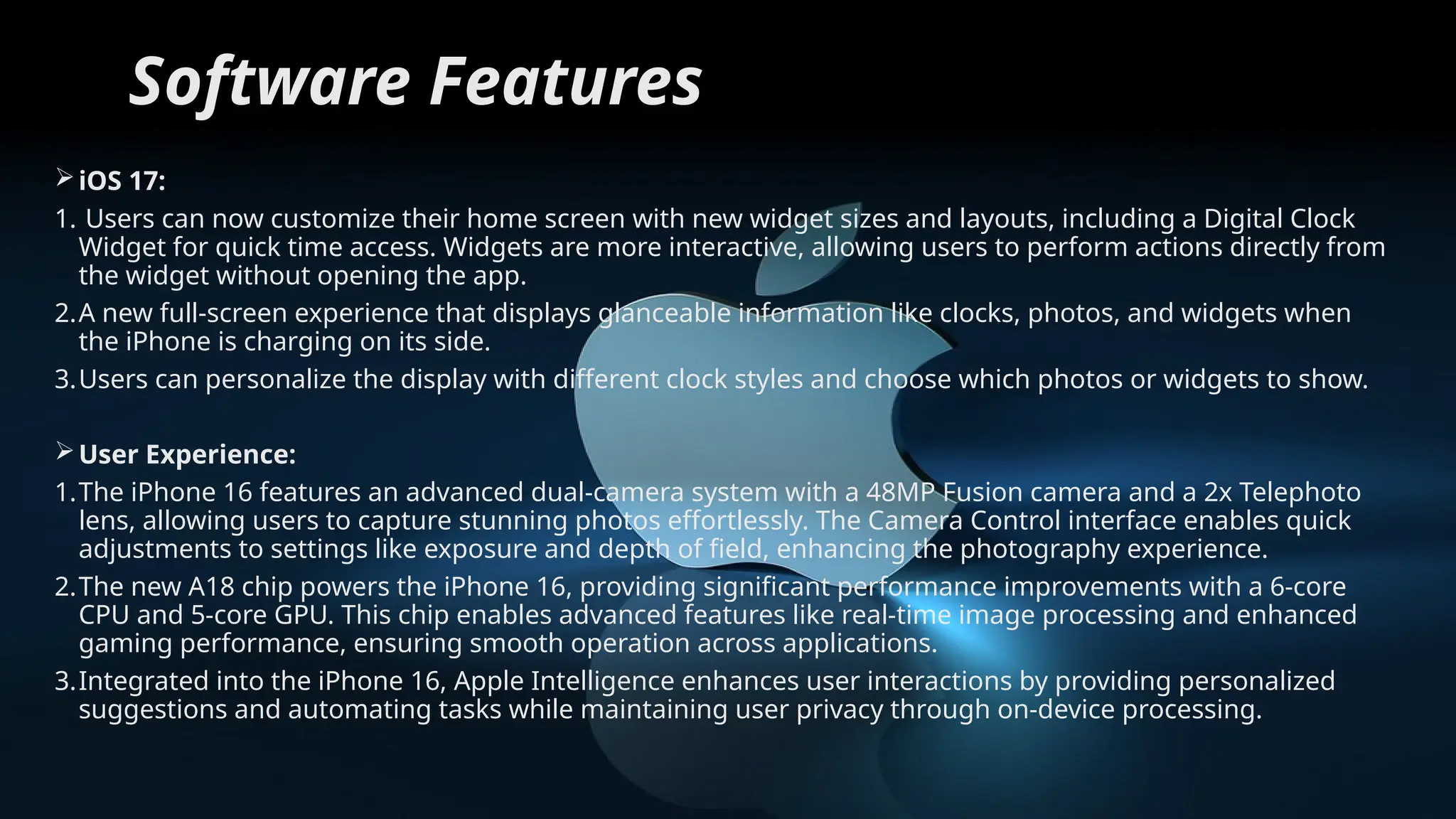 Software Features

➢ iOS 17:

1. Users can now customize their home screen with new widget sizes and layouts, including a Digital Clock Widget for quick time access. Widgets are more interactive, allowing users to perform actions directly from the widget without opening the app.
2. A new full-screen experience that displays glanceable information like clocks, photos, and widgets when the iPhone is charging on its side.
3. Users can personalize the display with different clock styles and choose which photos or widgets to show.

➢ User Experience:

1. The iPhone 16 features an advanced dual-camera system with a 48MP Fusion camera and a 2x Telephoto lens, allowing users to capture stunning photos effortlessly. The Camera Control interface enables quick adjustments to settings like exposure and depth of field, enhancing the photography experience.
2. The new A18 chip powers the iPhone 16, providing significant performance improvements with a 6-core CPU and 5-core GPU. This chip enables advanced features like real-time image processing and enhanced gaming performance, ensuring smooth operation across applications.
3. Integrated into the iPhone 16, Apple Intelligence enhances user interactions by providing personalized suggestions and automating tasks while maintaining user privacy through on-device processing.